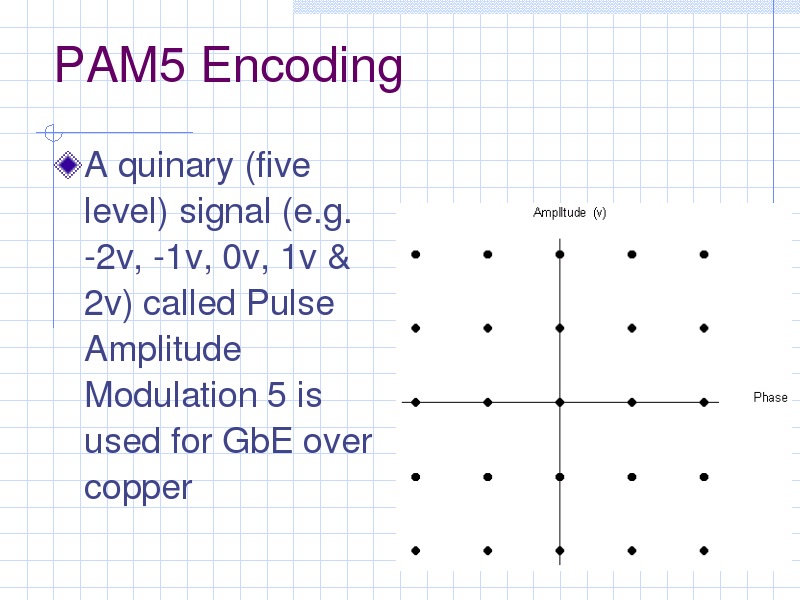 PAM5 Encoding

A quinary (five level) signal (e.g. -2v, -1v, 0v, 1v & 2v) called Pulse Amplitude Modulation 5 is used for GbE over copper

Amplitude (v)

Phase